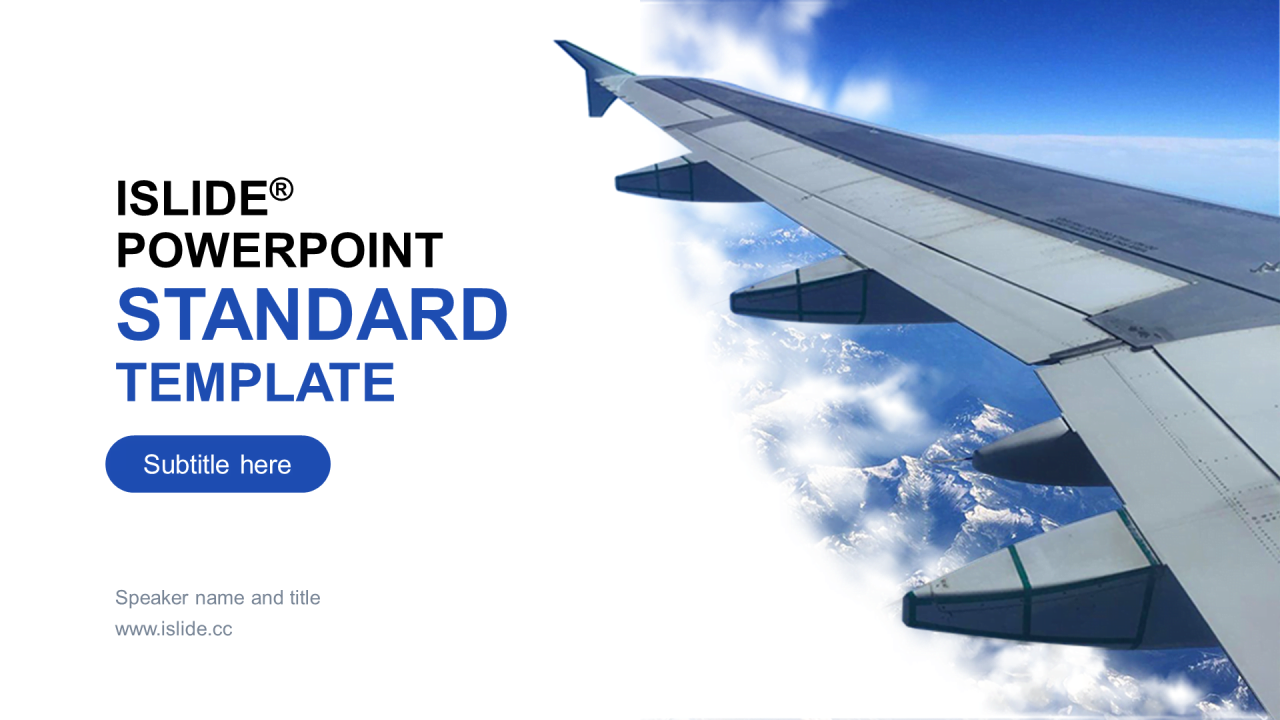 ISLIDE®
POWERPOINT
STANDARD
TEMPLATE

Subtitle here

Speaker name and title
www.islide.cc